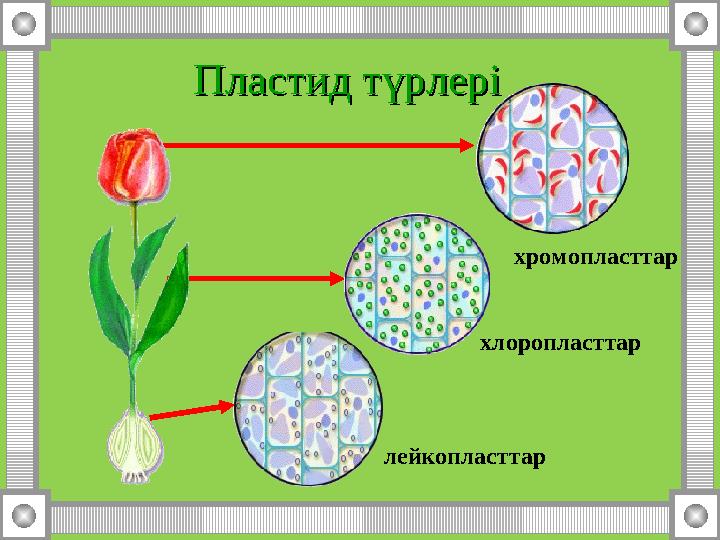 Пластид түрлері

хромопласттар

хлоропласттар

лейкопласттар